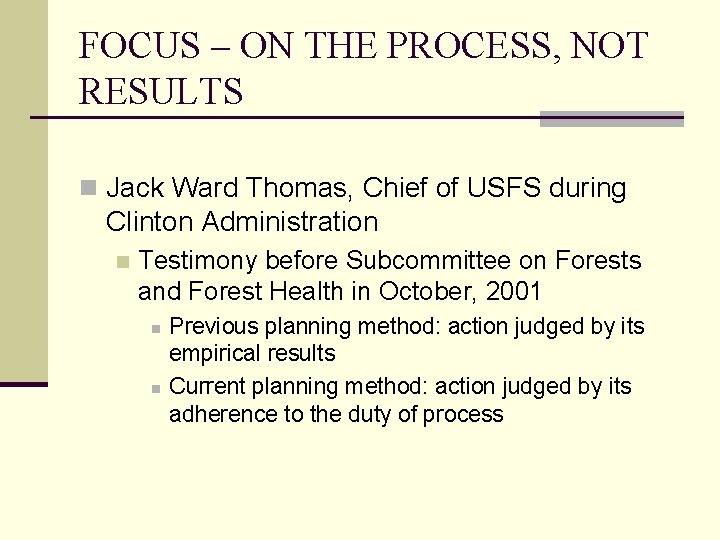 FOCUS – ON THE PROCESS, NOT RESULTS

Jack Ward Thomas, Chief of USFS during Clinton Administration

Testimony before Subcommittee on Forests and Forest Health in October, 2001

Previous planning method: action judged by its empirical results

Current planning method: action judged by its adherence to the duty of process